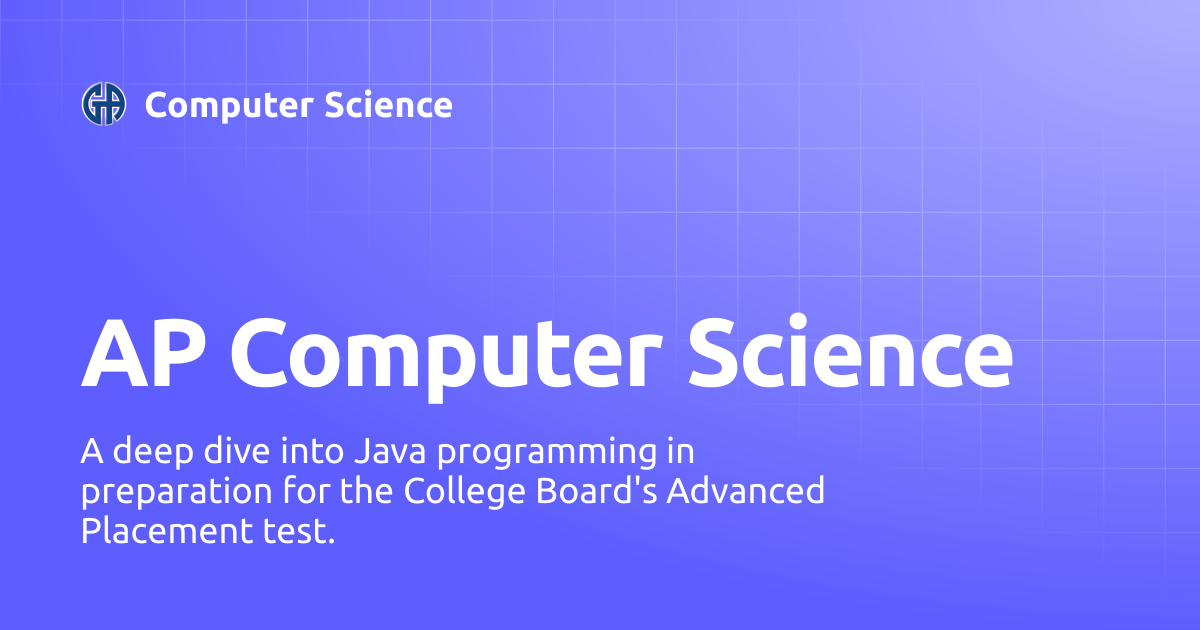 Computer Science

AP Computer Science

A deep dive into Java programming in preparation for the College Board's Advanced Placement test.